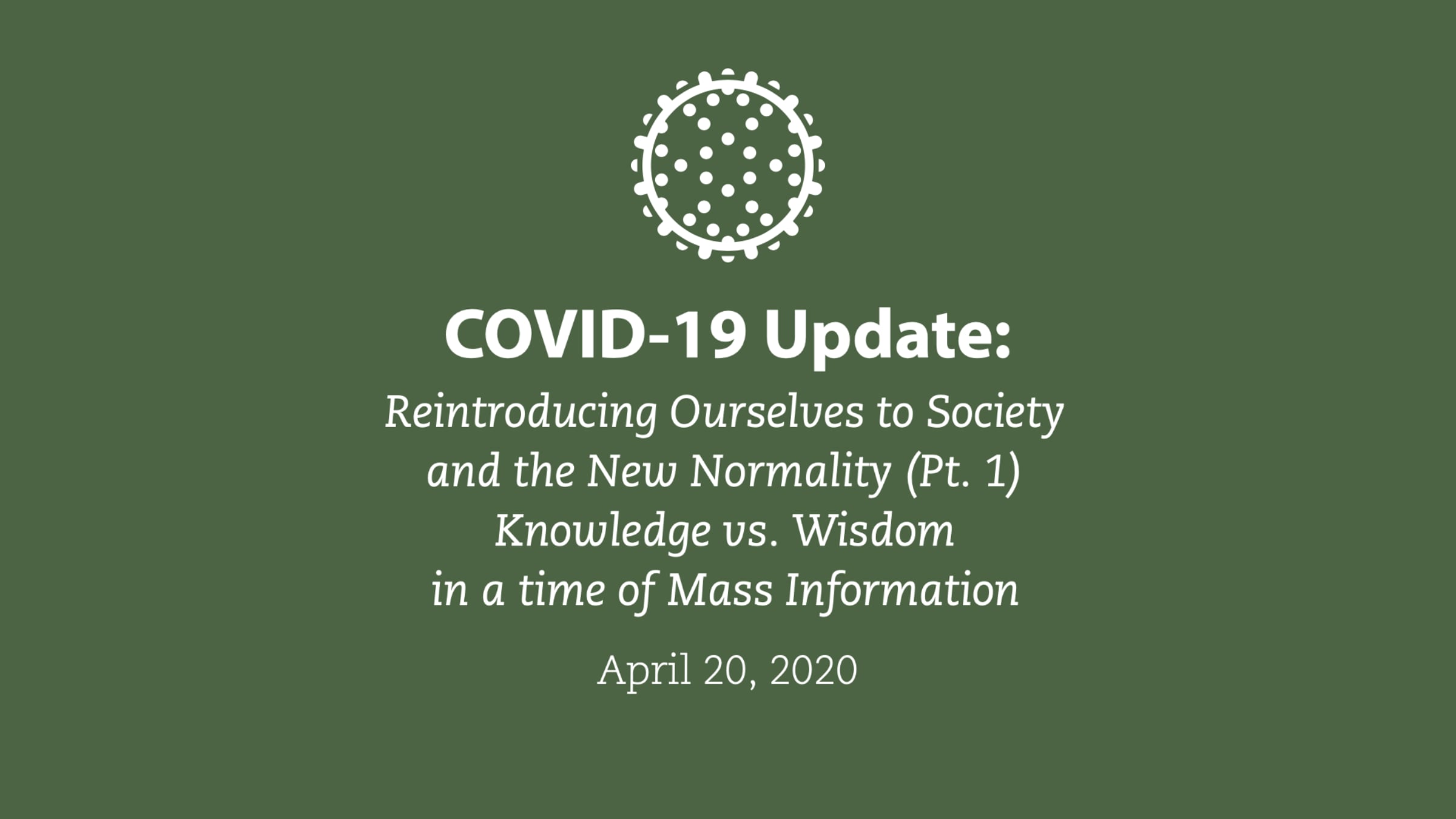 COVID-19 Update:

Reintroducing Ourselves to Society and the New Normality (Pt. 1) Knowledge vs. Wisdom in a time of Mass Information

April 20, 2020